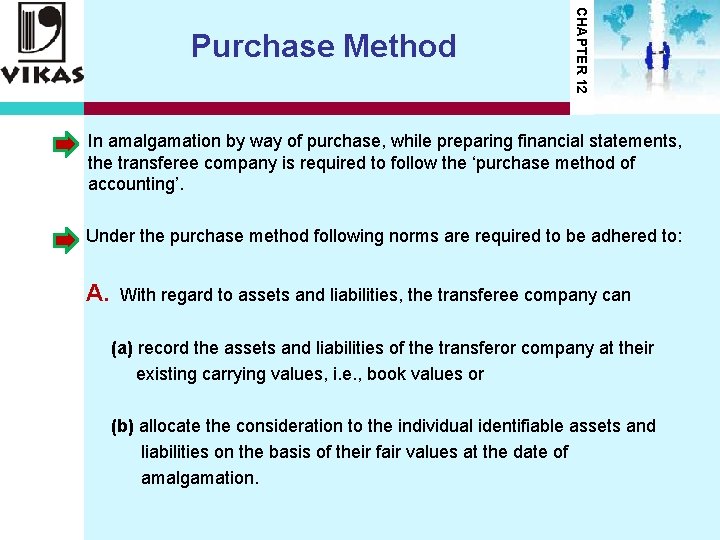 VIKAS

Purchase Method

CHAPTER 12

In amalgamation by way of purchase, while preparing financial statements, the transferee company is required to follow the ‘purchase method of accounting’.

Under the purchase method following norms are required to be adhered to:

A. With regard to assets and liabilities, the transferee company can

(a) record the assets and liabilities of the transferor company at their existing carrying values, i.e., book values or

(b) allocate the consideration to the individual identifiable assets and liabilities on the basis of their fair values at the date of amalgamation.